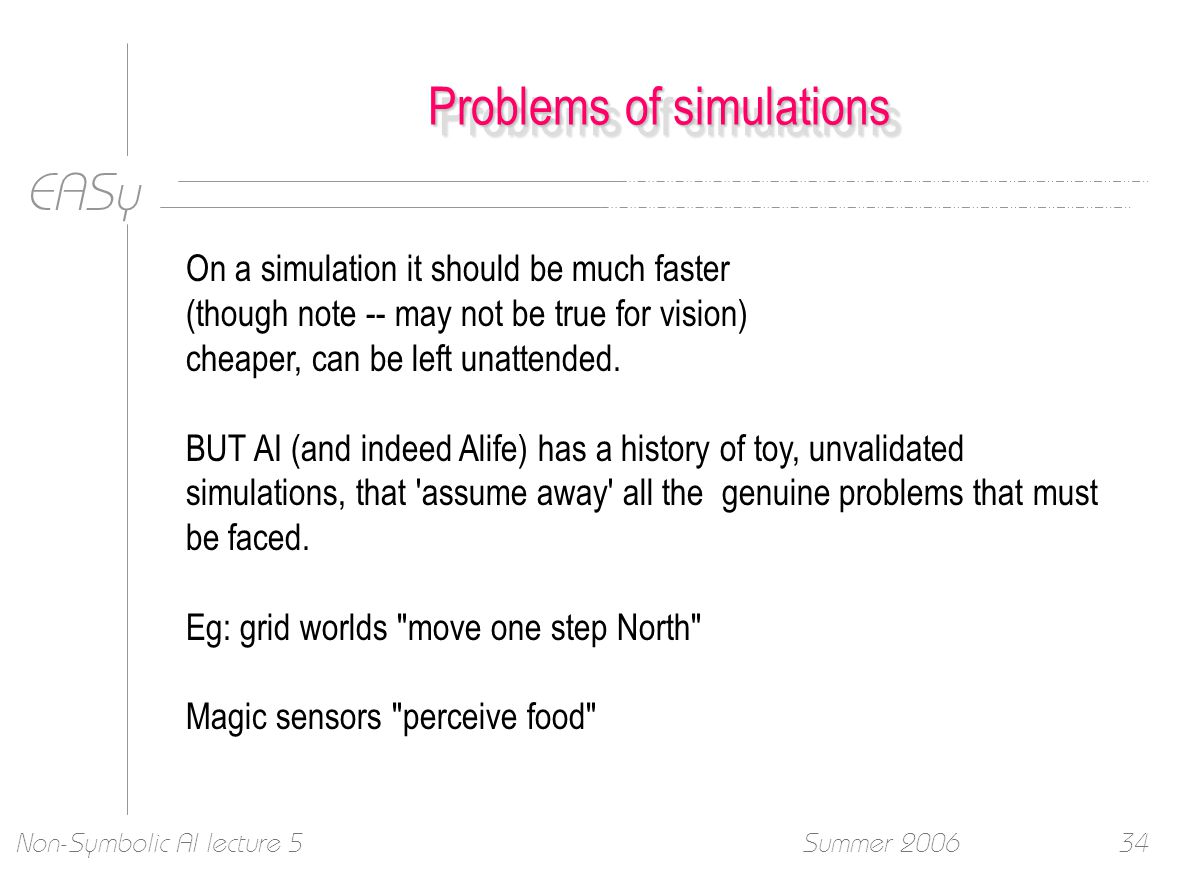 Problems of simulations

EASy

On a simulation it should be much faster
(though note -- may not be true for vision)
cheaper, can be left unattended.

BUT AI (and indeed Alife) has a history of toy, unvalidated simulations, that 'assume away' all the genuine problems that must be faced.

Eg: grid worlds "move one step North"

Magic sensors "perceive food"

Non-Symbolic AI lecture 5 Summer 2006 34